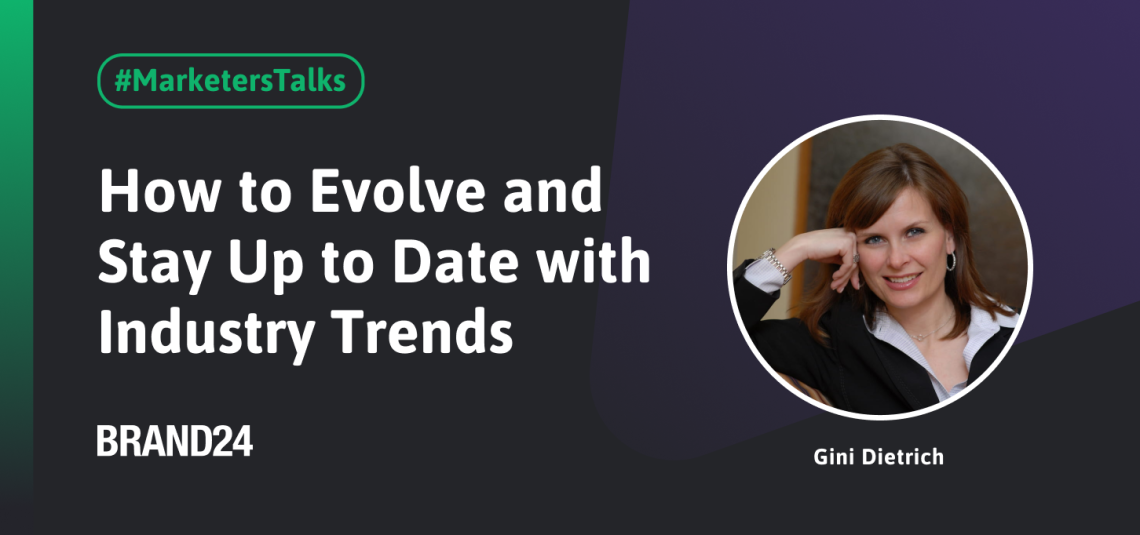 #MarketersTalks

How to Evolve and Stay Up to Date with Industry Trends

BRAND24

Gini Dietrich